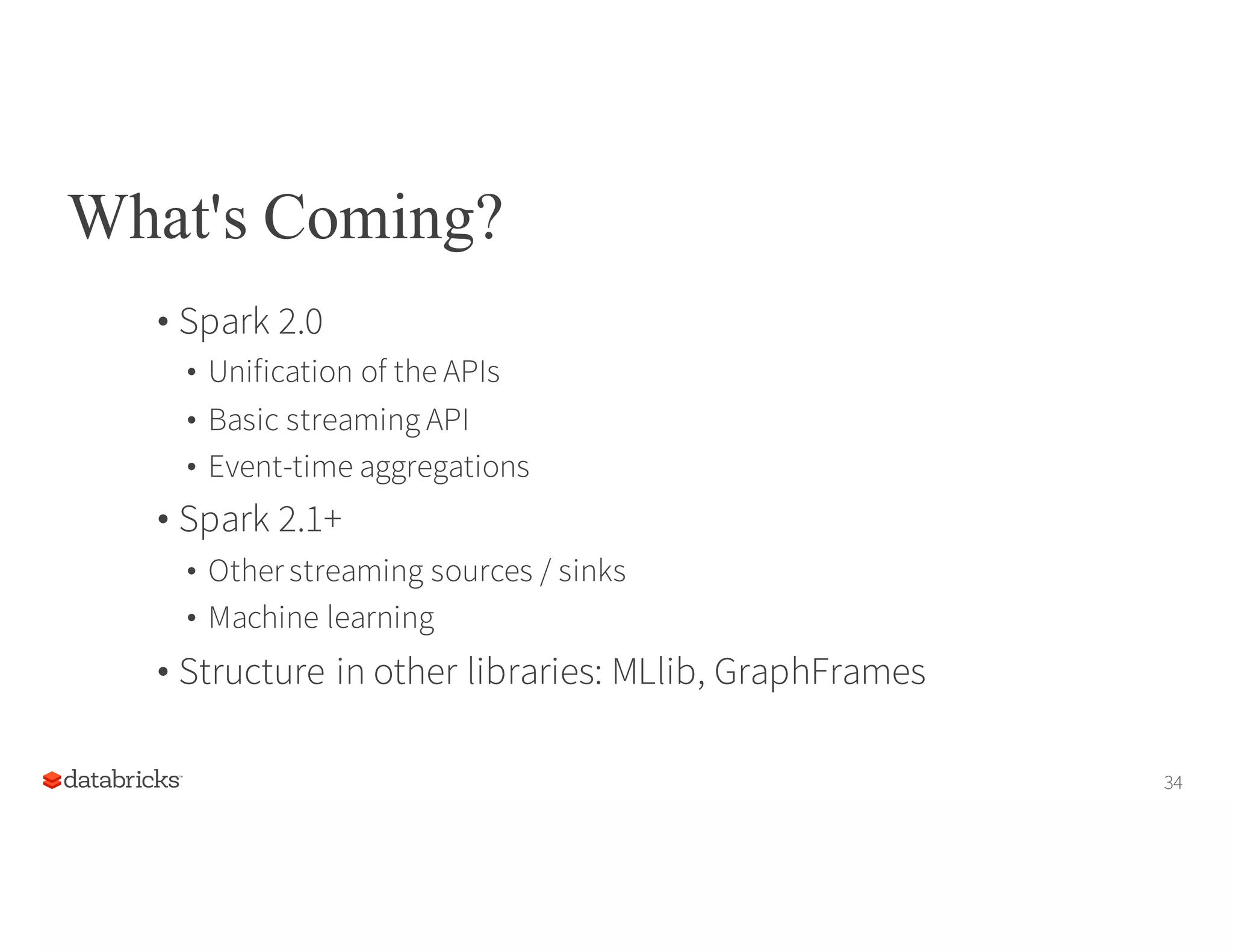 What's Coming?

• Spark 2.0
  • Unification of the APIs
  • Basic streaming API
  • Event-time aggregations
• Spark 2.1+
  • Other streaming sources / sinks
  • Machine learning
• Structure in other libraries: MLlib, GraphFrames

databricks

34